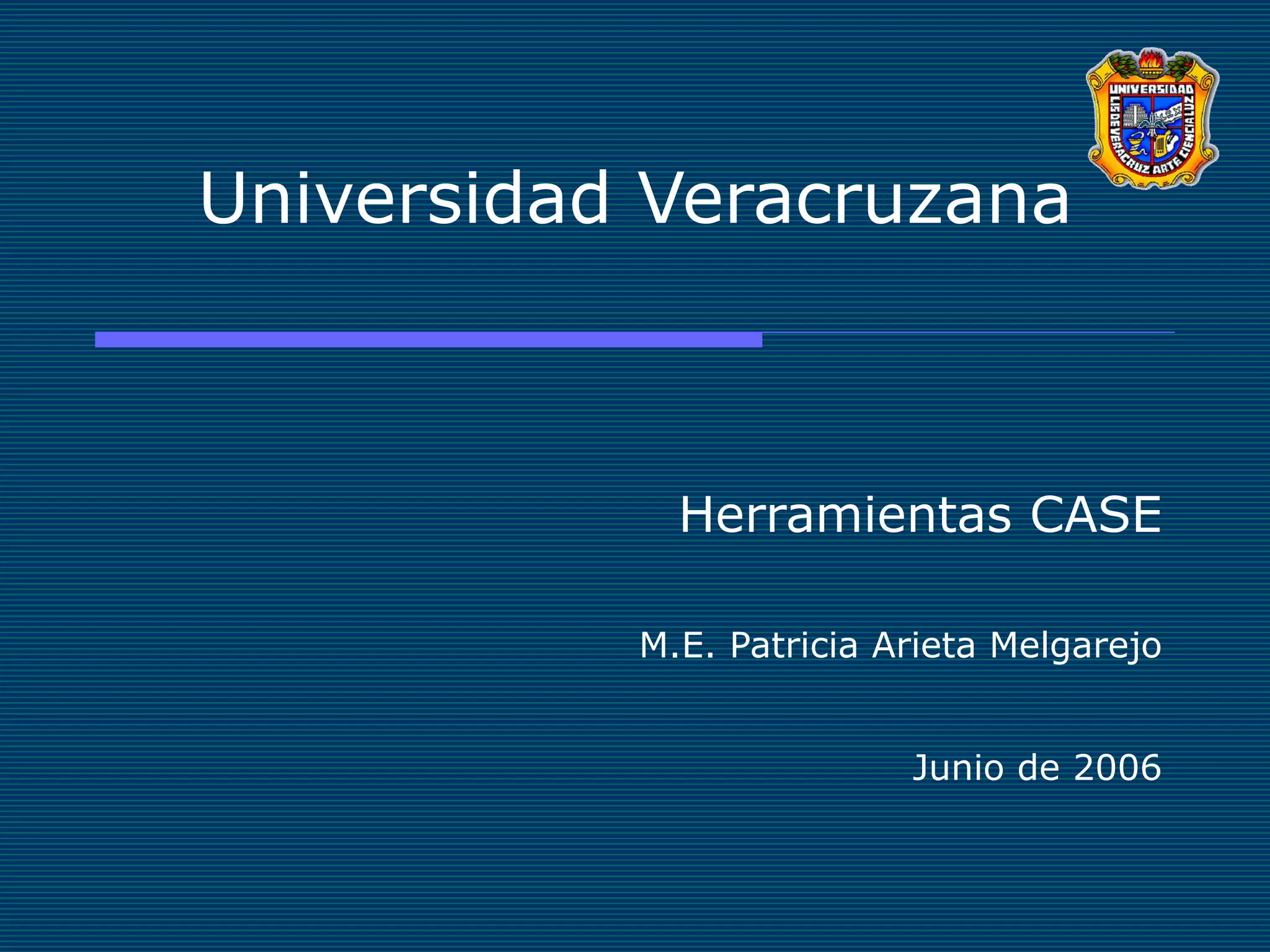 UNIVERSIDAD
LIS DE VERACRUZ ARTE CIENCIA LUZ

Universidad Veracruzana

Herramientas CASE

M.E. Patricia Arieta Melgarejo

Junio de 2006